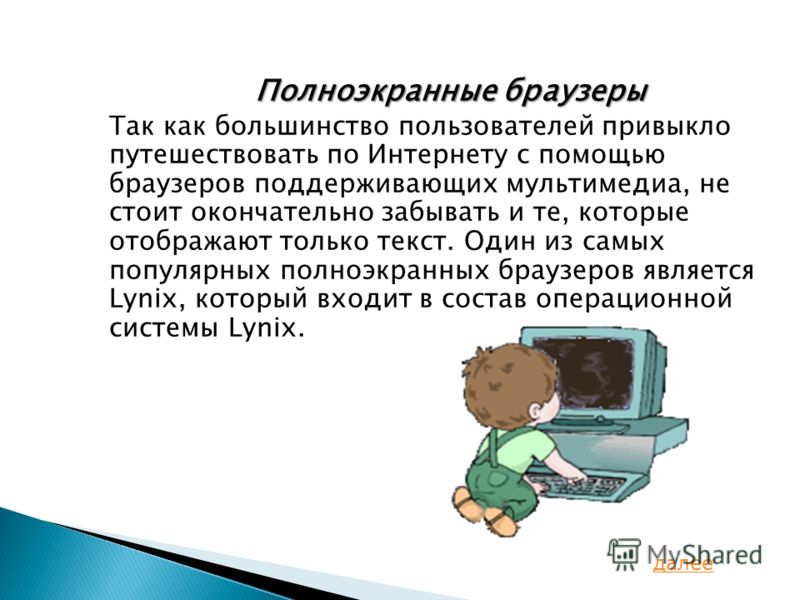 Полноэкранные браузеры

Так как большинство пользователей привыкло путешествовать по Интернету с помощью браузеров поддерживающих мультимедиа, не стоит окончательно забывать и те, которые отображают только текст. Один из самых популярных полноэкранных браузеров является Lynix, который входит в состав операционной системы Lynix.

MyShared

далее